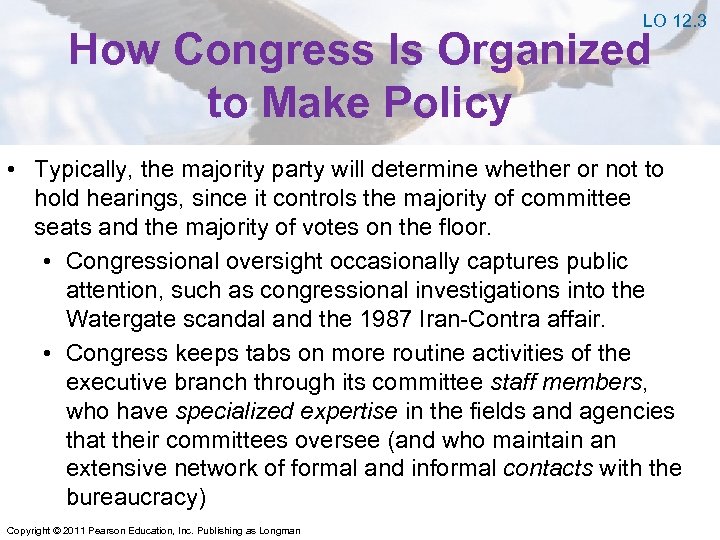 LO 12.3

How Congress Is Organized to Make Policy

• Typically, the majority party will determine whether or not to hold hearings, since it controls the majority of committee seats and the majority of votes on the floor.

• Congressional oversight occasionally captures public attention, such as congressional investigations into the Watergate scandal and the 1987 Iran-Contra affair.

• Congress keeps tabs on more routine activities of the executive branch through its committee staff members, who have specialized expertise in the fields and agencies that their committees oversee (and who maintain an extensive network of formal and informal contacts with the bureaucracy)

Copyright © 2011 Pearson Education, Inc. Publishing as Longman